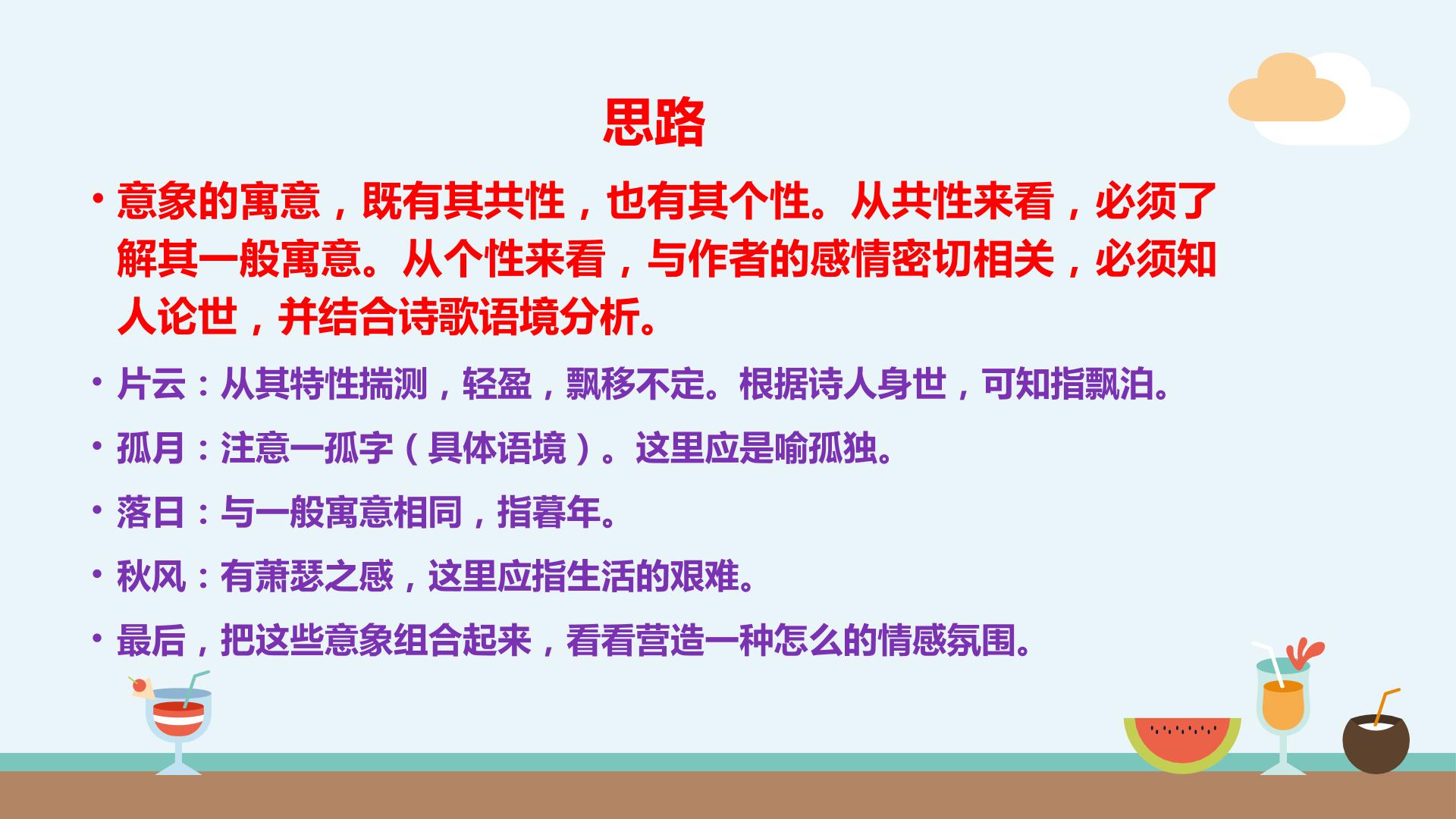 思路

• 意象的寓意，既有其共性，也有其个性。从共性来看，必须了解其一般寓意。从个性来看，与作者的感情密切相关，必须知人论世，并结合诗歌语境分析。

• 片云：从其特性揣测，轻盈，飘移不定。根据诗人身世，可知指飘泊。

• 孤月：注意一孤字（具体语境）。这里应是喻孤独。

• 落日：与一般寓意相同，指暮年。

• 秋风：有萧瑟之感，这里应指生活的艰难。

• 最后，把这些意象组合起来，看看营造一种怎么的情感氛围。